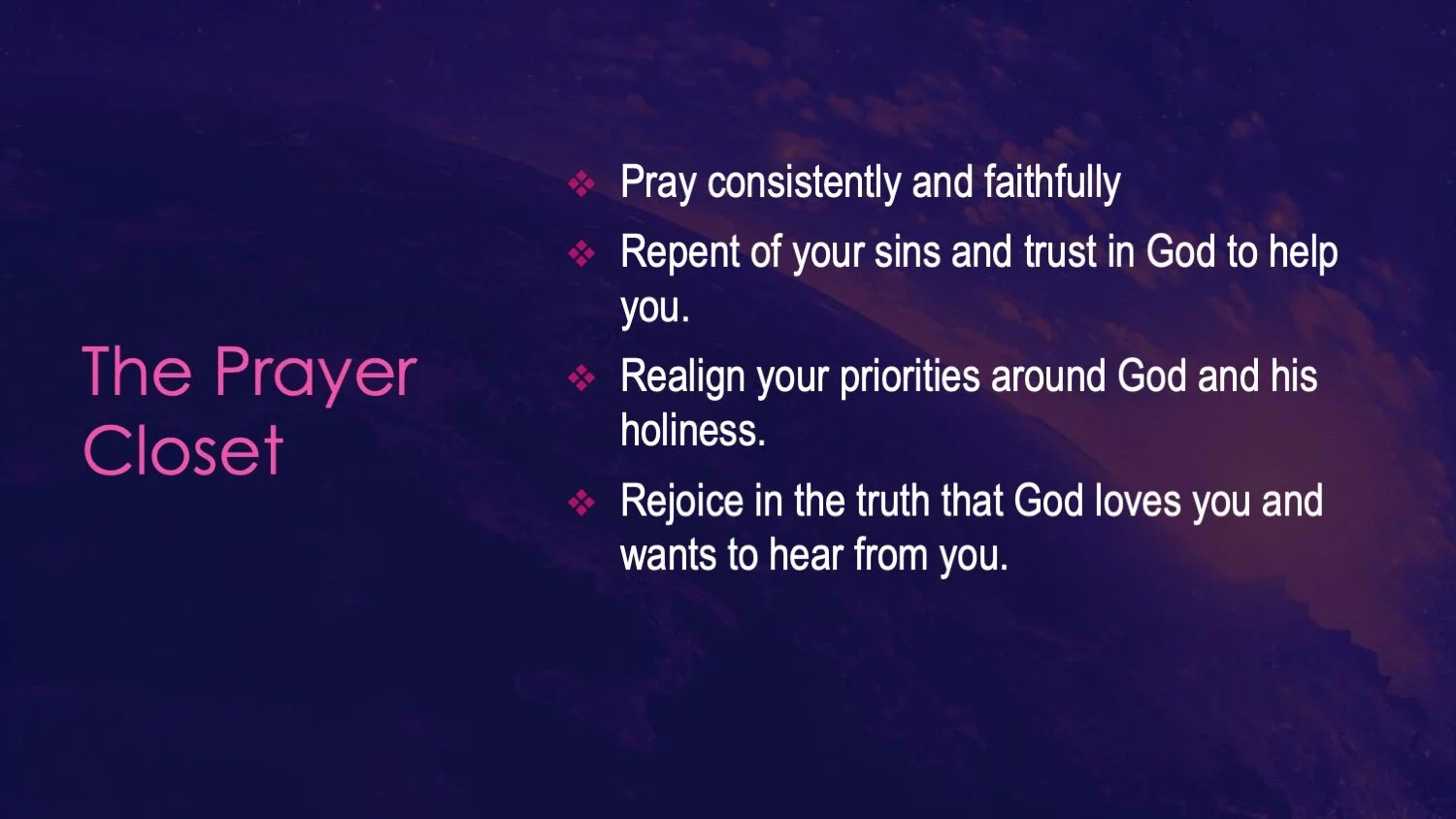 The Prayer Closet

❖ Pray consistently and faithfully
❖ Repent of your sins and trust in God to help you.
❖ Realign your priorities around God and his holiness.
❖ Rejoice in the truth that God loves you and wants to hear from you.